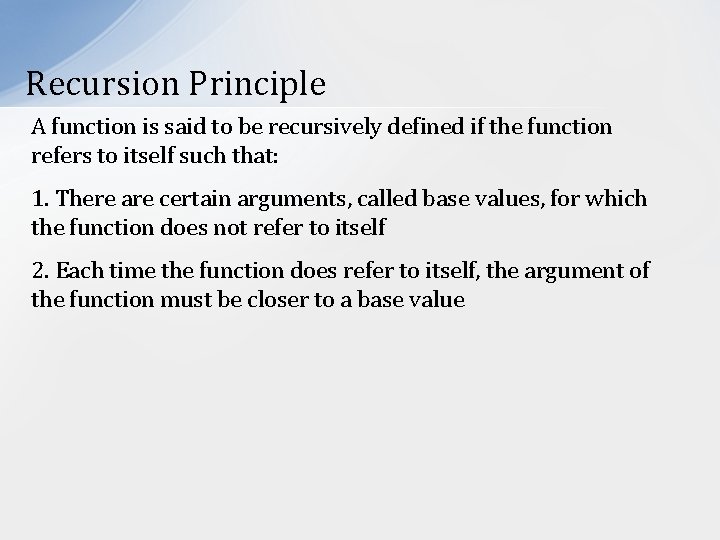 Recursion Principle

A function is said to be recursively defined if the function refers to itself such that:

1. There are certain arguments, called base values, for which the function does not refer to itself

2. Each time the function does refer to itself, the argument of the function must be closer to a base value